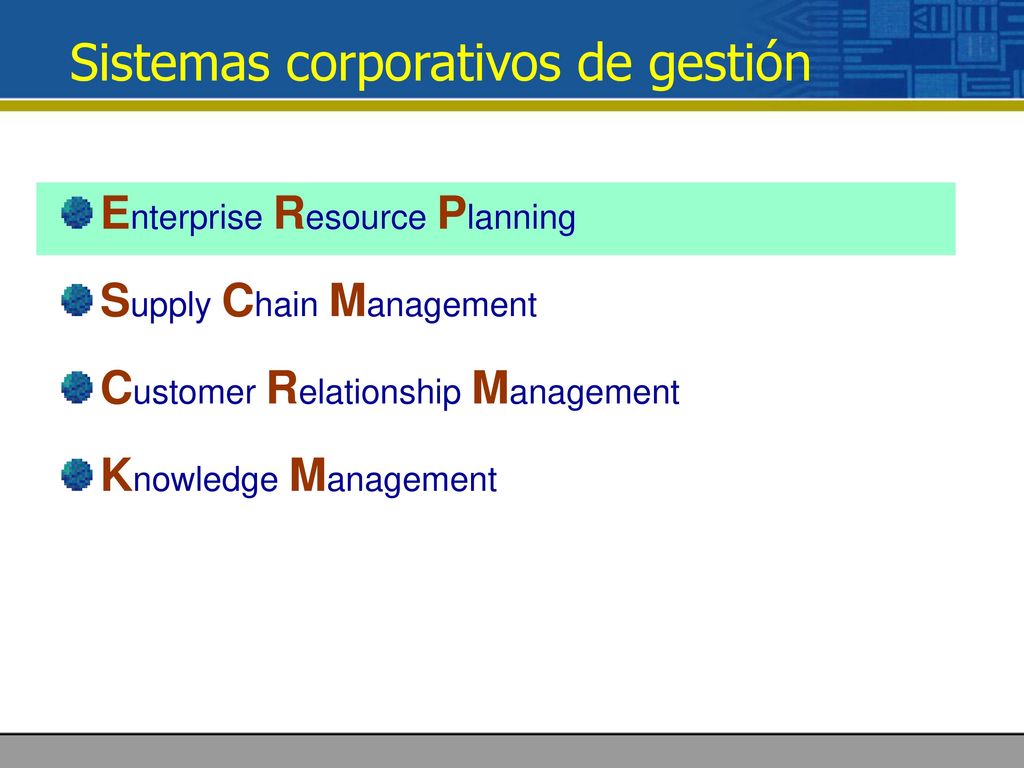 Sistemas corporativos de gestión

Enterprise Resource Planning

Supply Chain Management

Customer Relationship Management

Knowledge Management